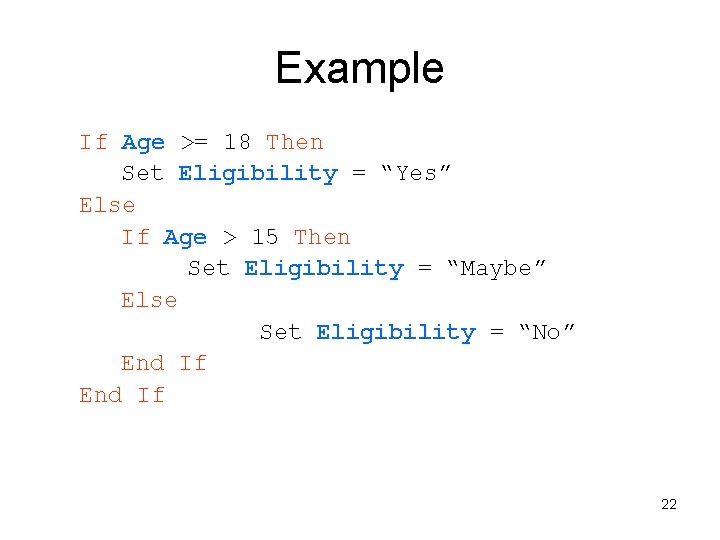 Example

If Age >= 18 Then
Set Eligibility = “Yes”
Else
If Age > 15 Then
Set Eligibility = “Maybe”
Else
Set Eligibility = “No”
End If
End If

22